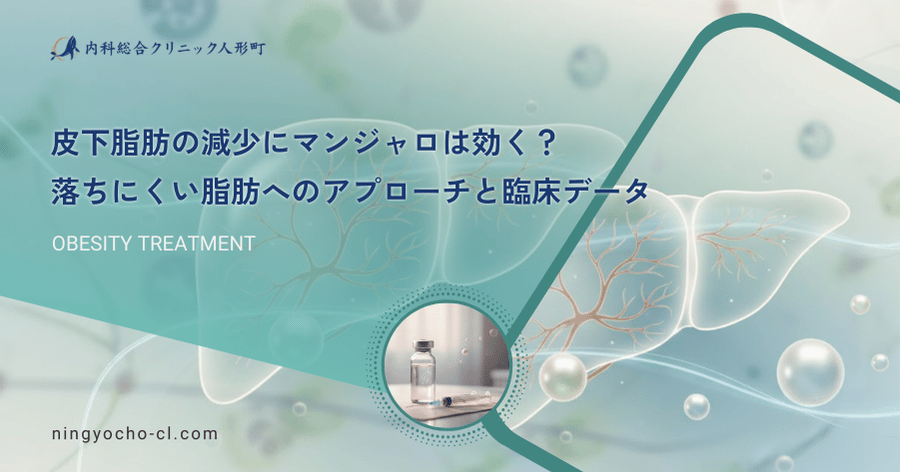 内科総合クリニック人形町

皮下脂肪の減少にマンジャロは効く？
落ちにくい脂肪へのアプローチと臨床データ

OBESITY TREATMENT

ningyocho-cl.com